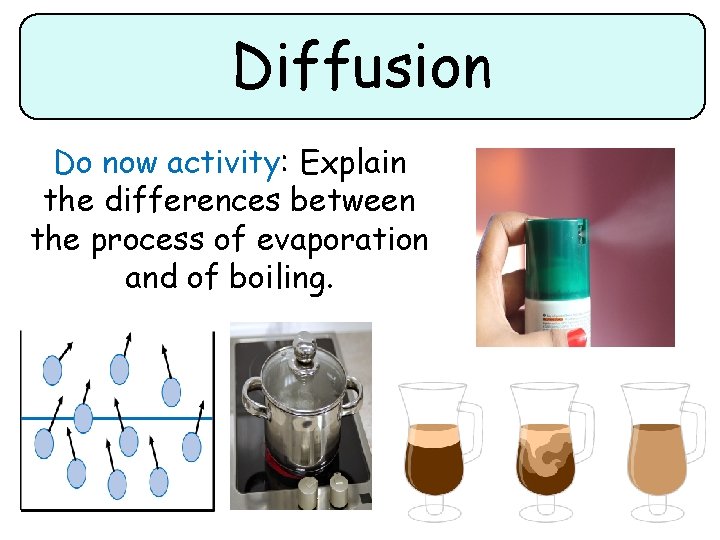 Diffusion

Do now activity: Explain the differences between the process of evaporation and of boiling.